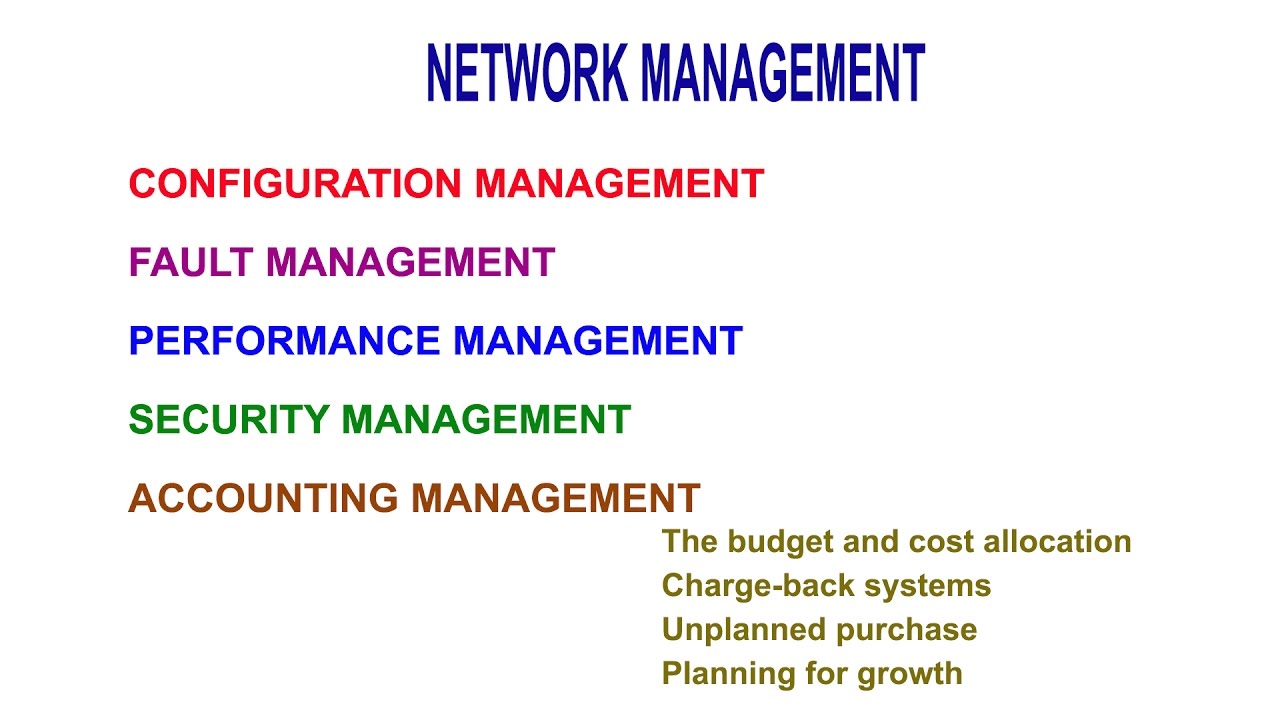 NETWORK MANAGEMENT

CONFIGURATION MANAGEMENT

FAULT MANAGEMENT

PERFORMANCE MANAGEMENT

SECURITY MANAGEMENT

ACCOUNTING MANAGEMENT

The budget and cost allocation
Charge-back systems
Unplanned purchase
Planning for growth